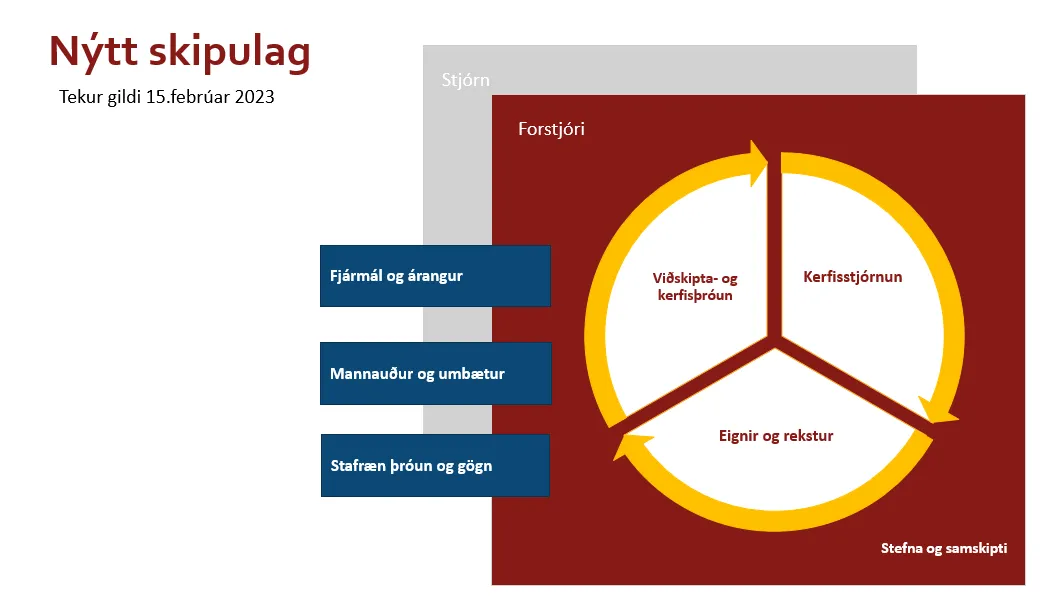 Nýtt skipulag

Tekur gildi 15.febrúar 2023

Stjórn

Forstjóri

Fjármál og árangur

Mannauður og umbætur

Stafræn þróun og gögn

Viðskipta- og kerfisþróun

Kerfisstjórnun

Eignir og rekstur

Stefna og samskipti